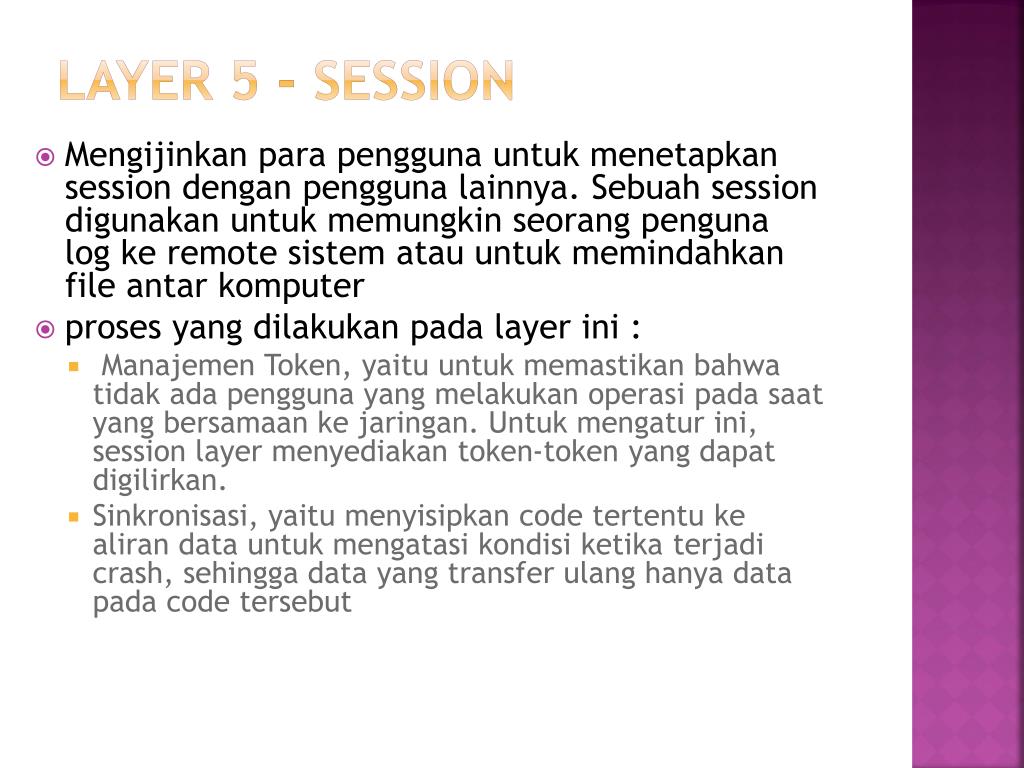 LAYER 5 - SESSION

Mengijinkan para pengguna untuk menetapkan session dengan pengguna lainnya. Sebuah session digunakan untuk memungkin seorang penguna log ke remote sistem atau untuk memindahkan file antar komputer

proses yang dilakukan pada layer ini :

Manajemen Token, yaitu untuk memastikan bahwa tidak ada pengguna yang melakukan operasi pada saat yang bersamaan ke jaringan. Untuk mengatur ini, session layer menyediakan token-token yang dapat digilirkan.

Sinkronisasi, yaitu menyisipkan code tertentu ke aliran data untuk mengatasi kondisi ketika terjadi crash, sehingga data yang transfer ulang hanya data pada code tersebut